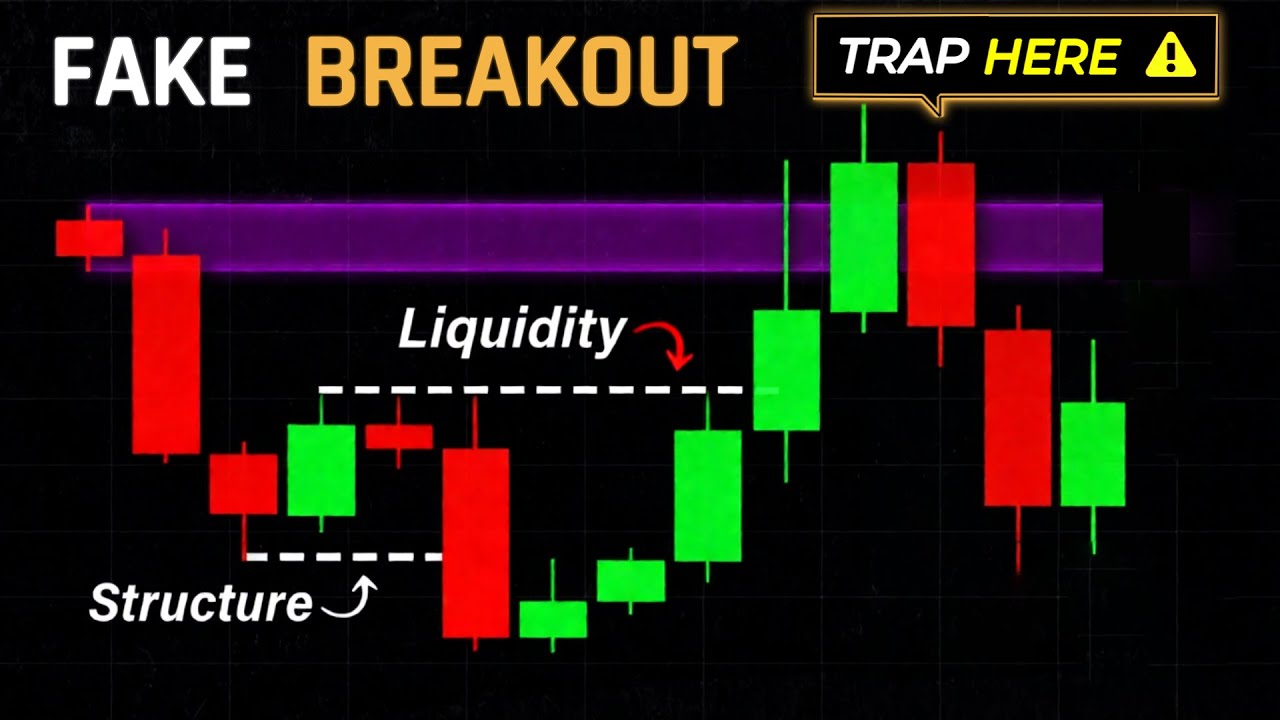 FAKE BREAKOUT

TRAP HERE ⚠

Liquidity

Structure